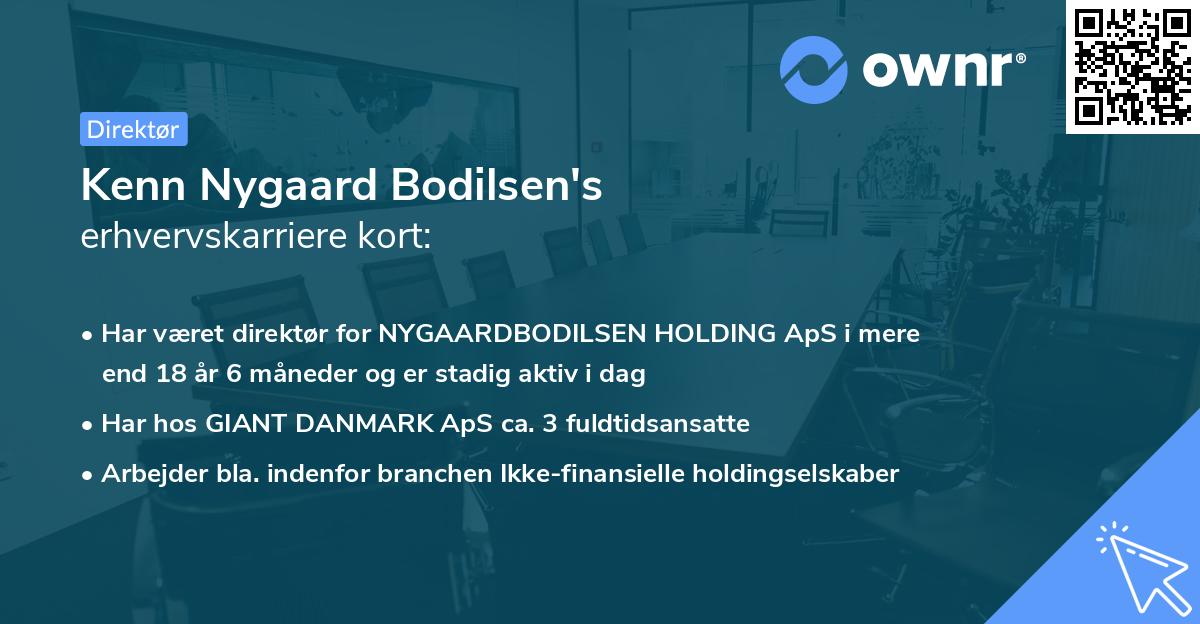 ownr®

Direktør

Kenn Nygaard Bodilsen's erhvervskarriere kort:

• Har været direktør for NYGAARDBODILSEN HOLDING ApS i mere end 18 år 6 måneder og er stadig aktiv i dag

• Har hos GIANT DANMARK ApS ca. 3 fuldtidsansatte

• Arbejder bla. indenfor branchen Ikke-finansielle holdingselskaber